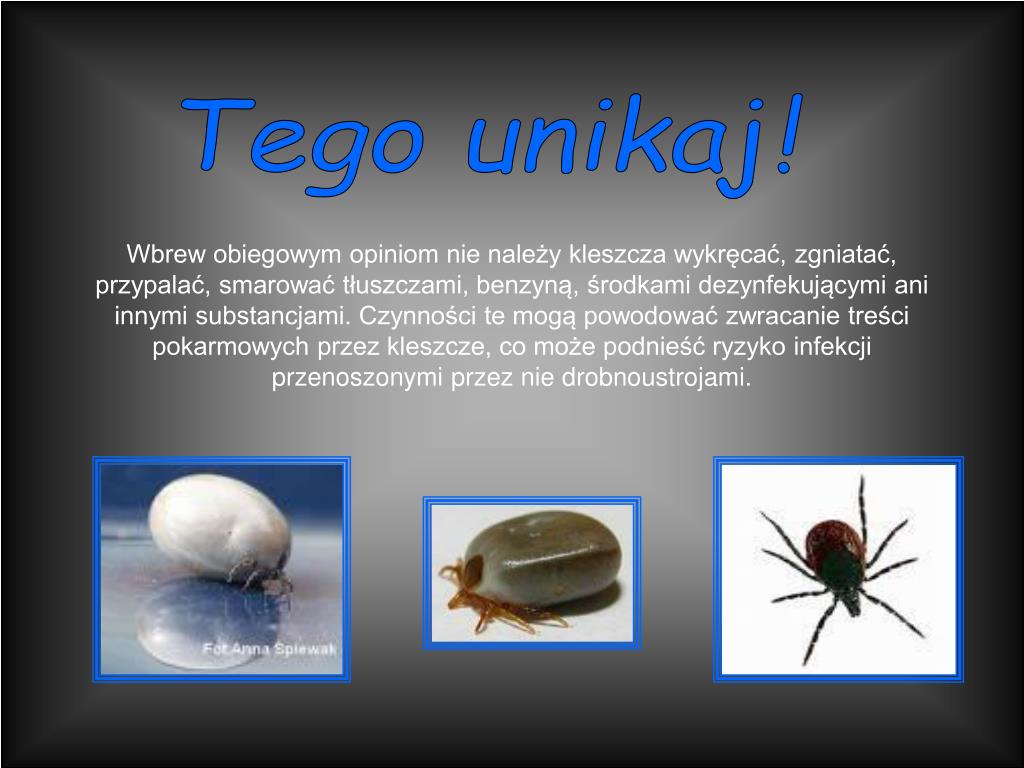 Tego unikaj!

Wbrew obiegowym opiniom nie należy kleszcza wykręcać, zgniatać, przypalać, smarować tłuszczami, benzyną, środkami dezynfekującymi ani innymi substancjami. Czynności te mogą powodować zwracanie treści pokarmowych przez kleszcze, co może podnieść ryzyko infekcji przenoszonymi przez nie drobnoustrojami.

Fot Anna Śpiewak